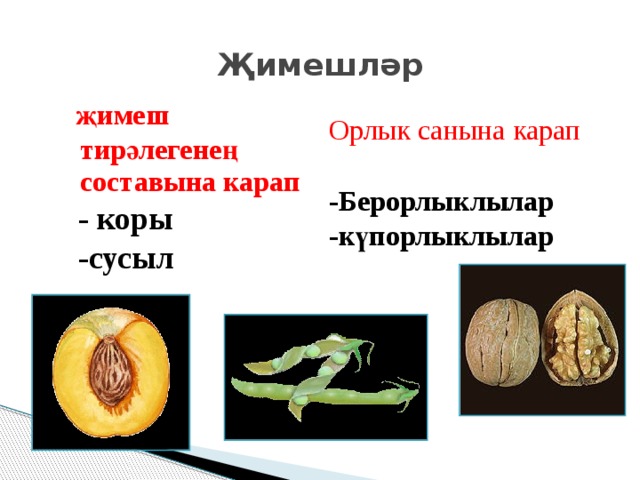 Җимешләр

җимеш тирәлегенең составына карап

- коры

-сусыл

Орлык санына карап

-Берорлыклылар

-күпорлыклылар